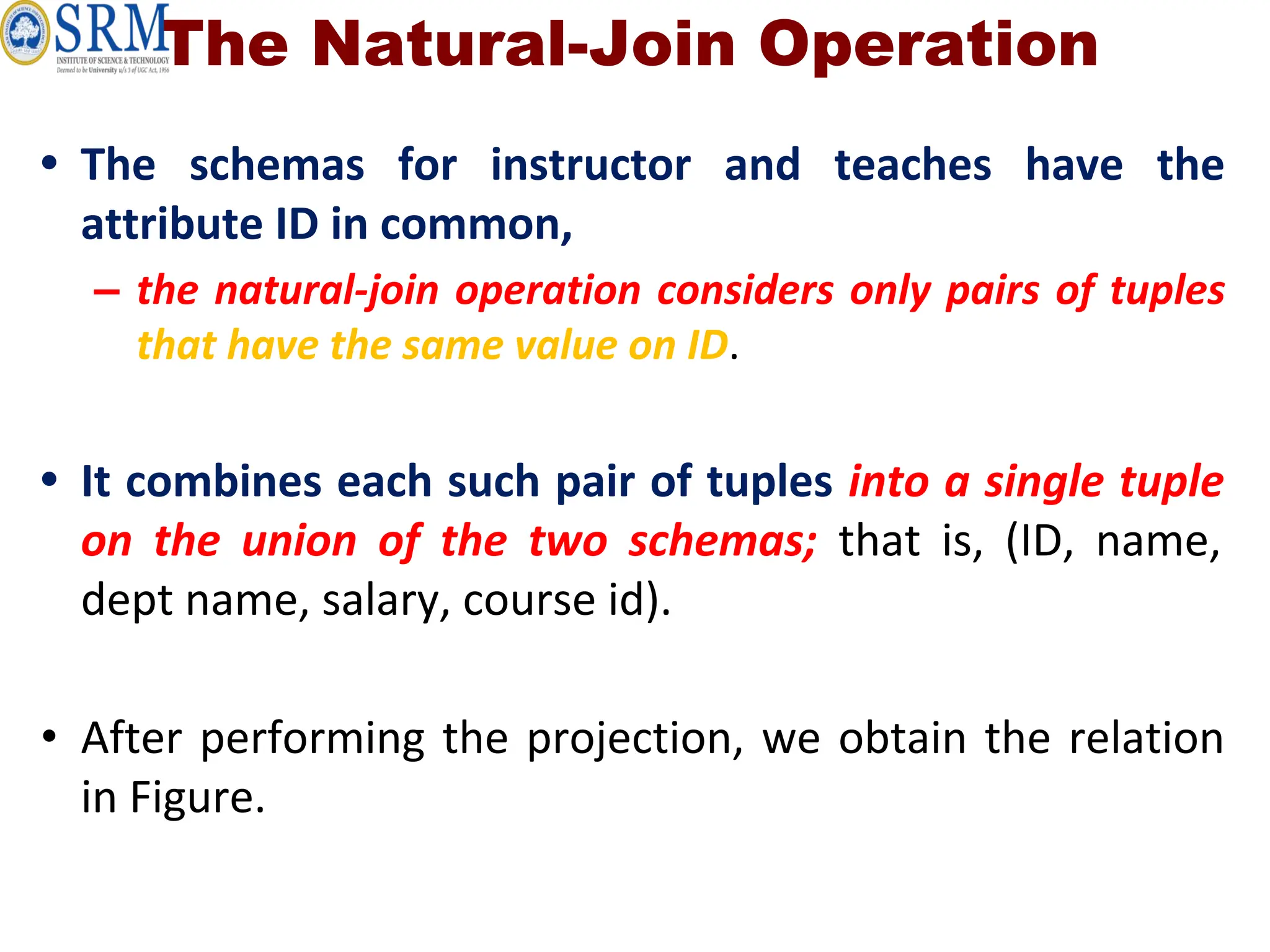 SRM
INSTITUTE OF SCIENCE & TECHNOLOGY
Deemed to be University u/s 3 of UGC Act, 1956

The Natural-Join Operation

• The schemas for instructor and teaches have the attribute ID in common,
– the natural-join operation considers only pairs of tuples that have the same value on ID.

• It combines each such pair of tuples into a single tuple on the union of the two schemas; that is, (ID, name, dept name, salary, course id).

• After performing the projection, we obtain the relation in Figure.